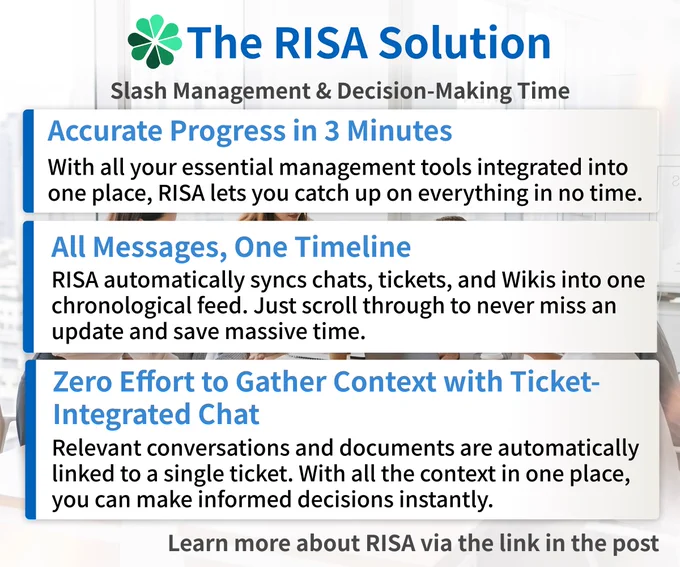 The RISA Solution

Slash Management & Decision-Making Time

Accurate Progress in 3 Minutes

With all your essential management tools integrated into one place, RISA lets you catch up on everything in no time.

All Messages, One Timeline

RISA automatically syncs chats, tickets, and Wikis into one chronological feed. Just scroll through to never miss an update and save massive time.

Zero Effort to Gather Context with Ticket-Integrated Chat

Relevant conversations and documents are automatically linked to a single ticket. With all the context in one place, you can make informed decisions instantly.

Learn more about RISA via the link in the post